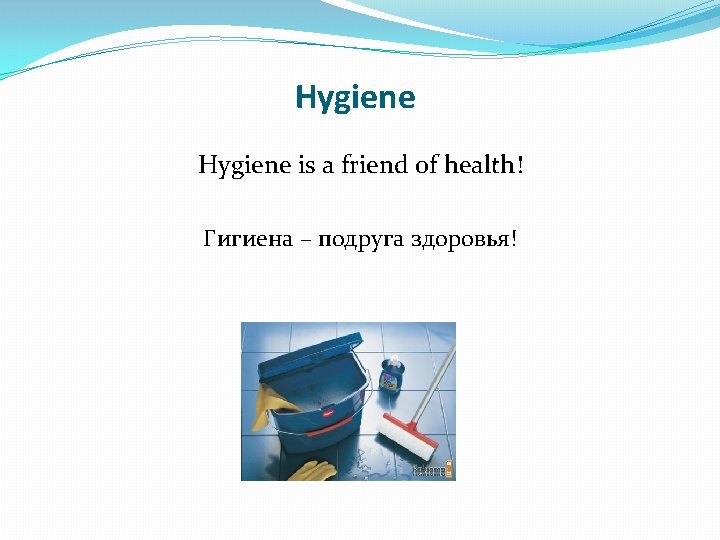 Hygiene

Hygiene is a friend of health!

Гигиена – подруга здоровья!